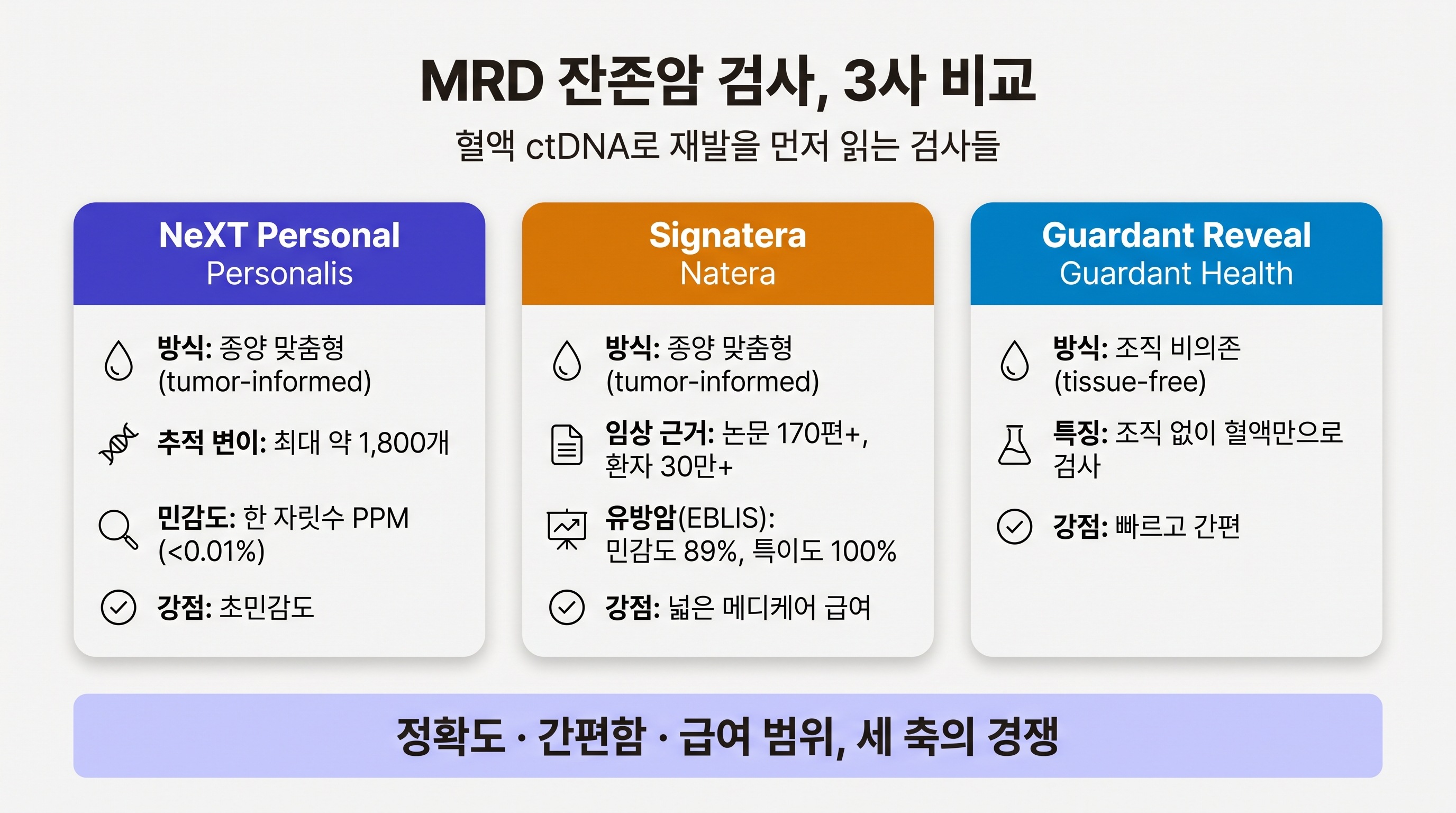 MRD 잔존암 검사, 3사 비교

혈액 ctDNA로 재발을 먼저 읽는 검사들

NeXT Personal
Personalis

방식: 종양 맞춤형 (tumor-informed)

추적 변이: 최대 약 1,800개

민감도: 한 자릿수 PPM (<0.01%)

강점: 초민감도

Signatera
Natera

방식: 종양 맞춤형 (tumor-informed)

임상 근거: 논문 170편+, 환자 30만+

유방암(EBLIS): 민감도 89%, 특이도 100%

강점: 넓은 메디케어 급여

Guardant Reveal
Guardant Health

방식: 조직 비의존 (tissue-free)

특징: 조직 없이 혈액만으로 검사

강점: 빠르고 간편

정확도 · 간편함 · 급여 범위, 세 축의 경쟁